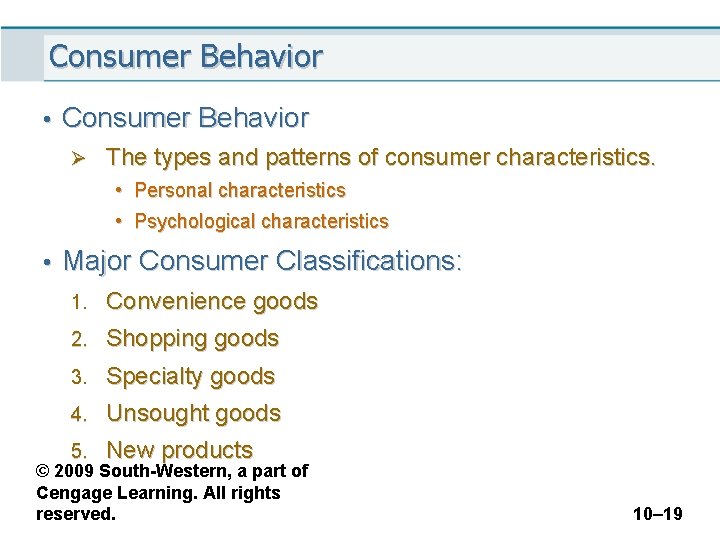 Consumer Behavior

• Consumer Behavior

➢ The types and patterns of consumer characteristics.

• Personal characteristics
• Psychological characteristics

• Major Consumer Classifications:

1. Convenience goods
2. Shopping goods
3. Specialty goods
4. Unsought goods
5. New products

© 2009 South-Western, a part of Cengage Learning. All rights reserved.

10–19